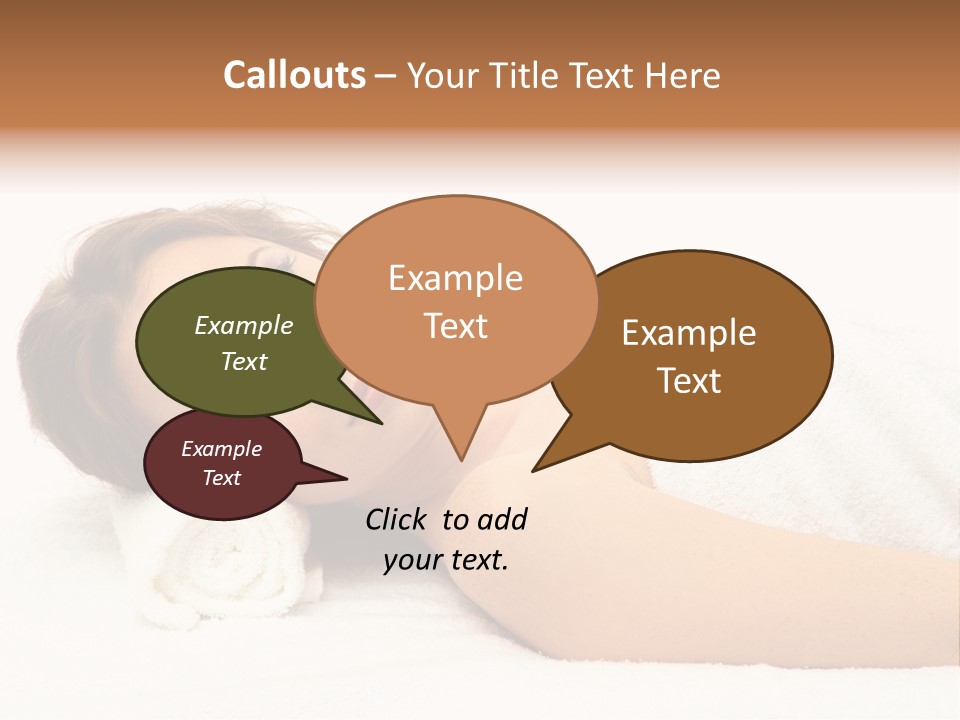 Callouts – Your Title Text Here

Example Text

Example Text

Example Text

Example Text

Click to add your text.